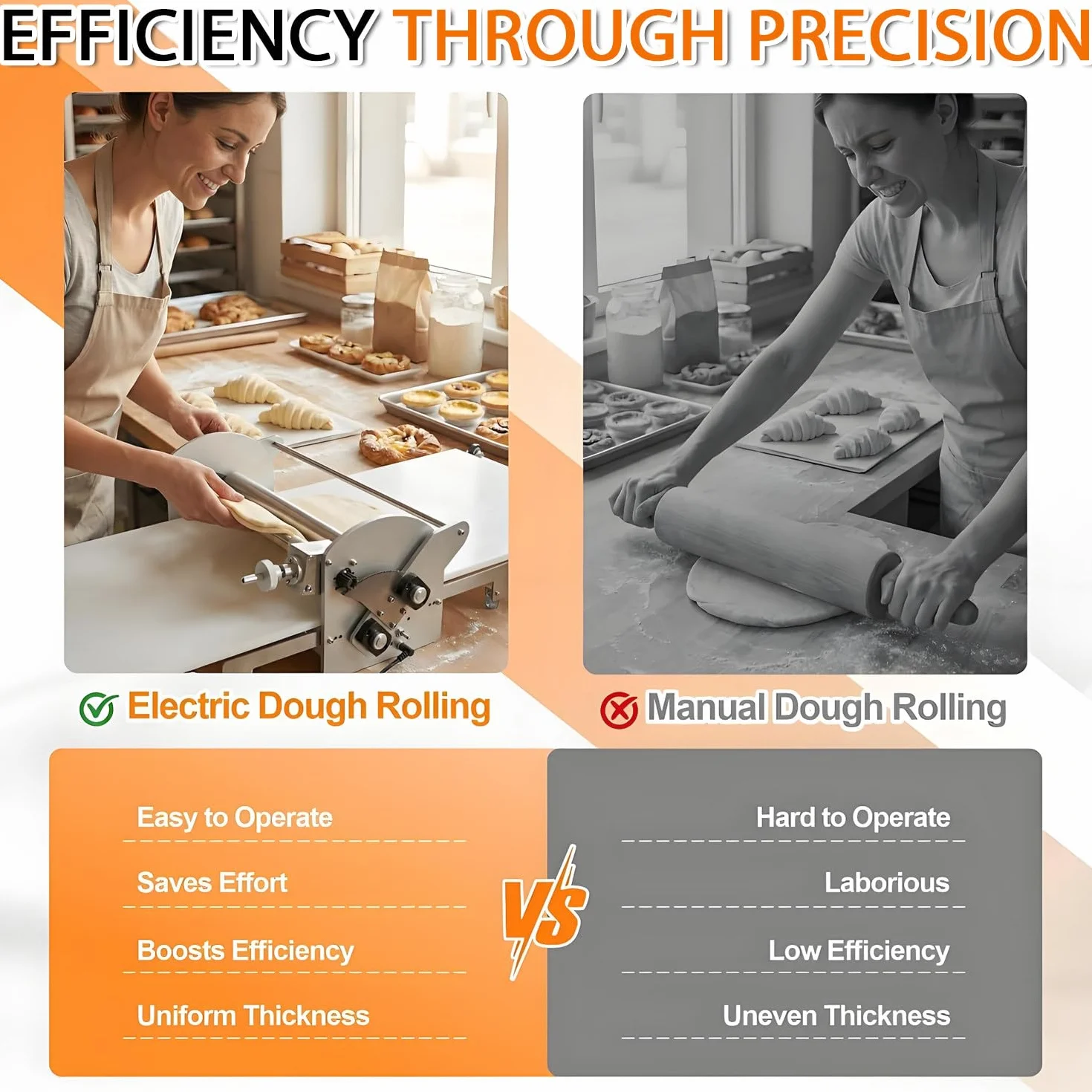 EFFICIENCY THROUGH PRECISION

Electric Dough Rolling

Manual Dough Rolling

Easy to Operate

Saves Effort

Boosts Efficiency

Uniform Thickness

VS

Hard to Operate

Laborious

Low Efficiency

Uneven Thickness